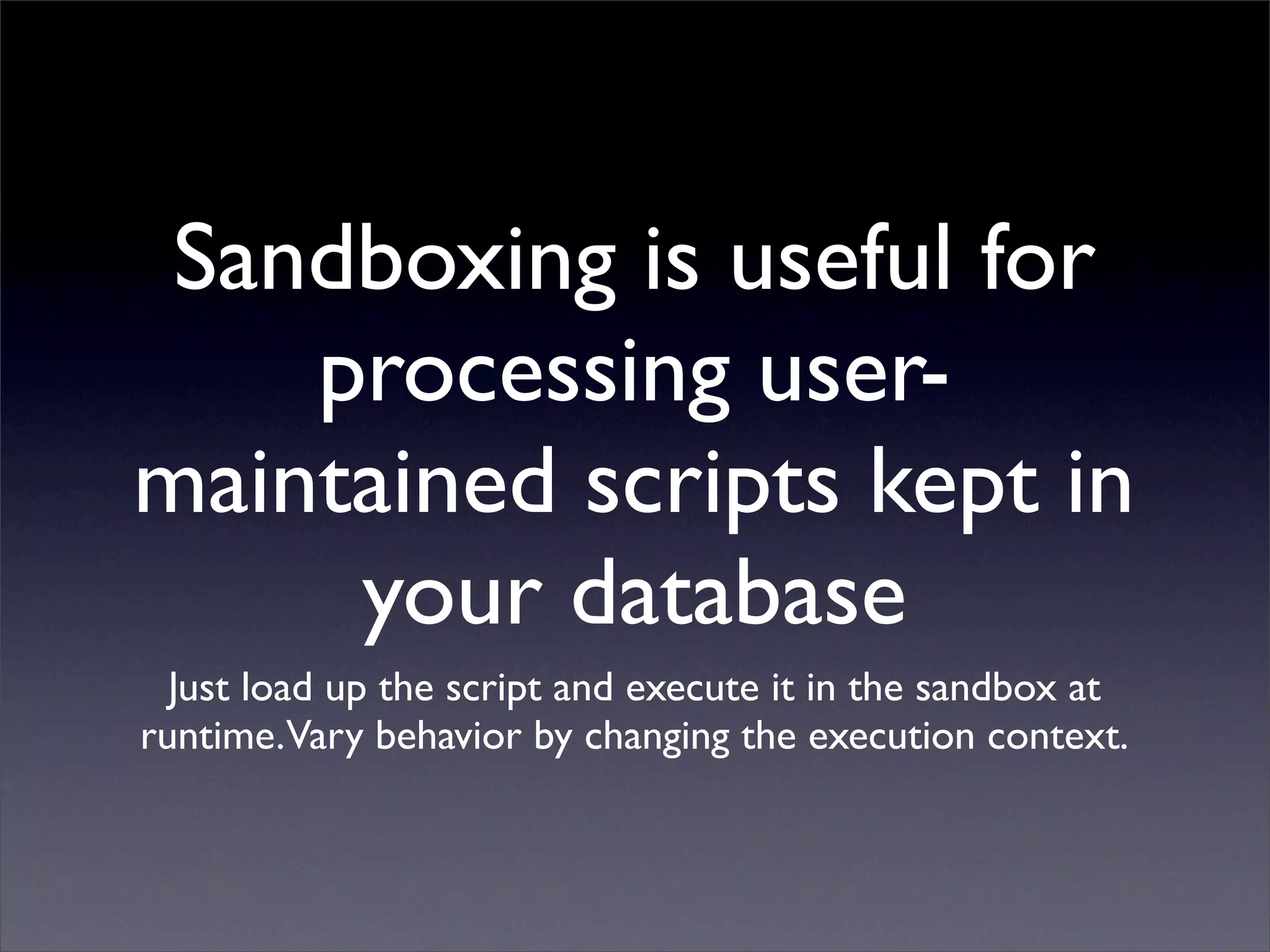 Sandboxing is useful for processing user-maintained scripts kept in your database

Just load up the script and execute it in the sandbox at runtime. Vary behavior by changing the execution context.